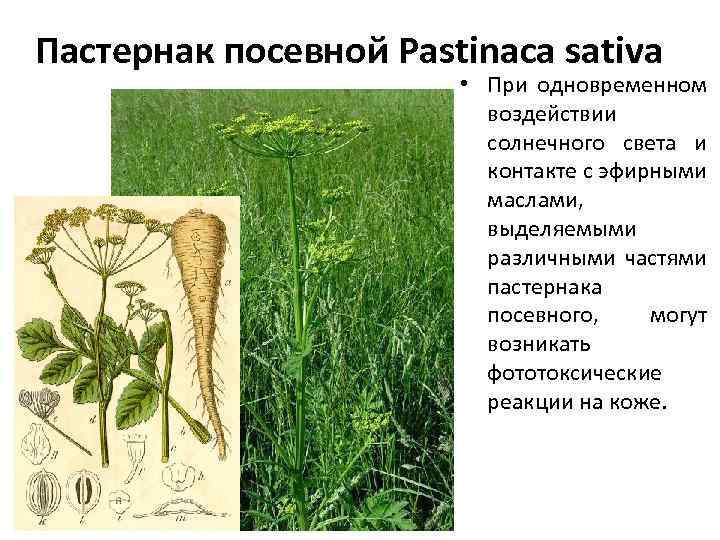 Пастернак посевной Pastinaca sativa

• При одновременном воздействии солнечного света и контакте с эфирными маслами, выделяемыми различными частями пастернака посевного, могут возникать фототоксические реакции на коже.